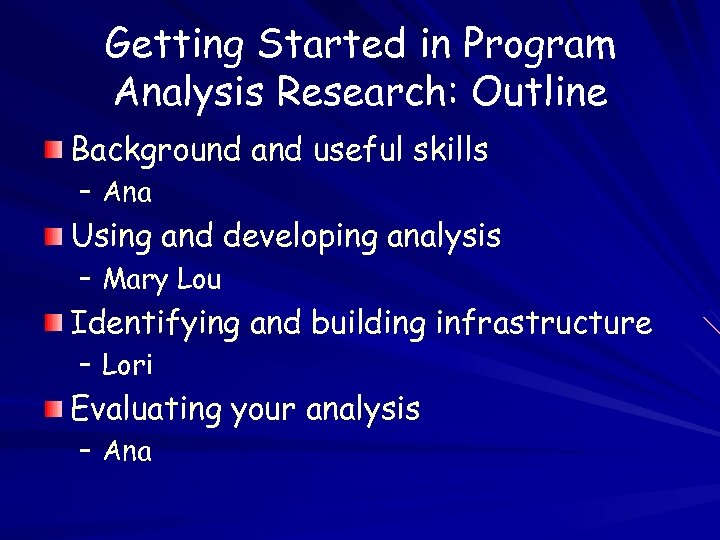 Getting Started in Program Analysis Research: Outline

Background and useful skills
– Ana

Using and developing analysis
– Mary Lou

Identifying and building infrastructure
– Lori

Evaluating your analysis
– Ana